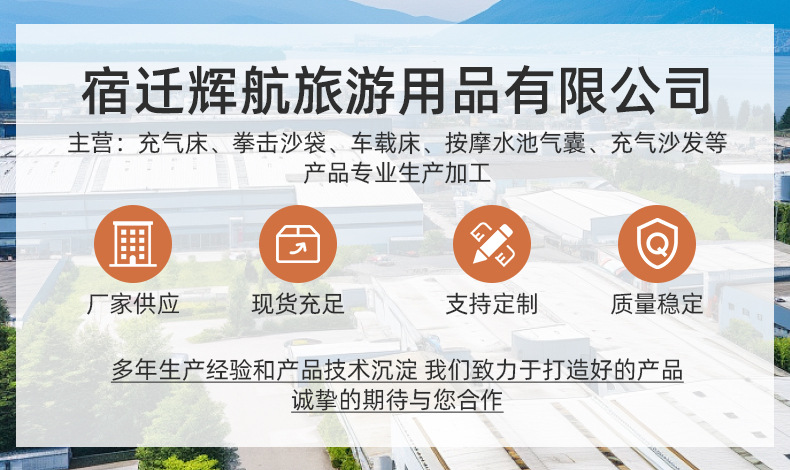 宿迁辉航旅游用品有限公司

主营：充气床、拳击沙袋、车载床、按摩水池气囊、充气沙发等产品专业生产加工

厂家供应

现货充足

支持定制

质量稳定

多年生产经验和产品技术沉淀 我们致力于打造好的产品 诚挚的期待与您合作